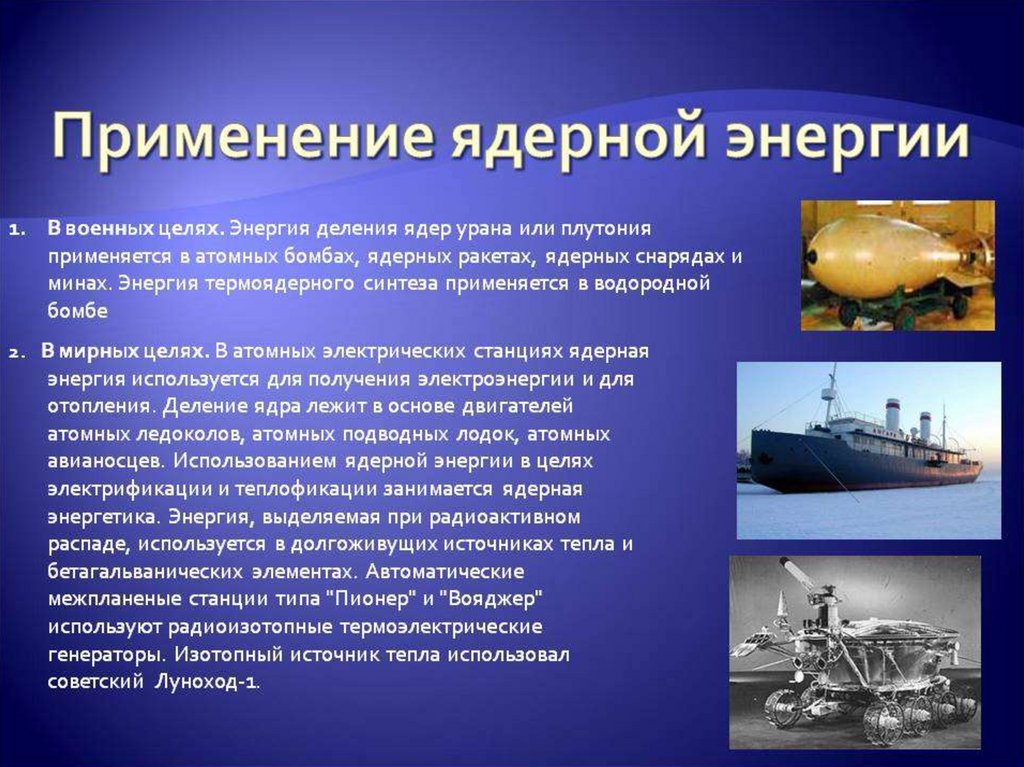 Применение ядерной энергии

1. В военных целях. Энергия деления ядер урана или плутония применяется в атомных бомбах, ядерных ракетах, ядерных снарядах и минах. Энергия термоядерного синтеза применяется в водородной бомбе

2. В мирных целях. В атомных электрических станциях ядерная энергия используется для получения электроэнергии и для отопления. Деление ядра лежит в основе двигателей атомных ледоколов, атомных подводных лодок, атомных авианосцев. Использованием ядерной энергии в целях электрификации и теплофикации занимается ядерная энергетика. Энергия, выделяемая при радиоактивном распаде, используется в долгоживущих источниках тепла и бетагальванических элементах. Автоматические межпланеные станции типа "Пионер" и "Вояджер" используют радиоизотопные термоэлектрические генераторы. Изотопный источник тепла использовал советский Луноход-1.